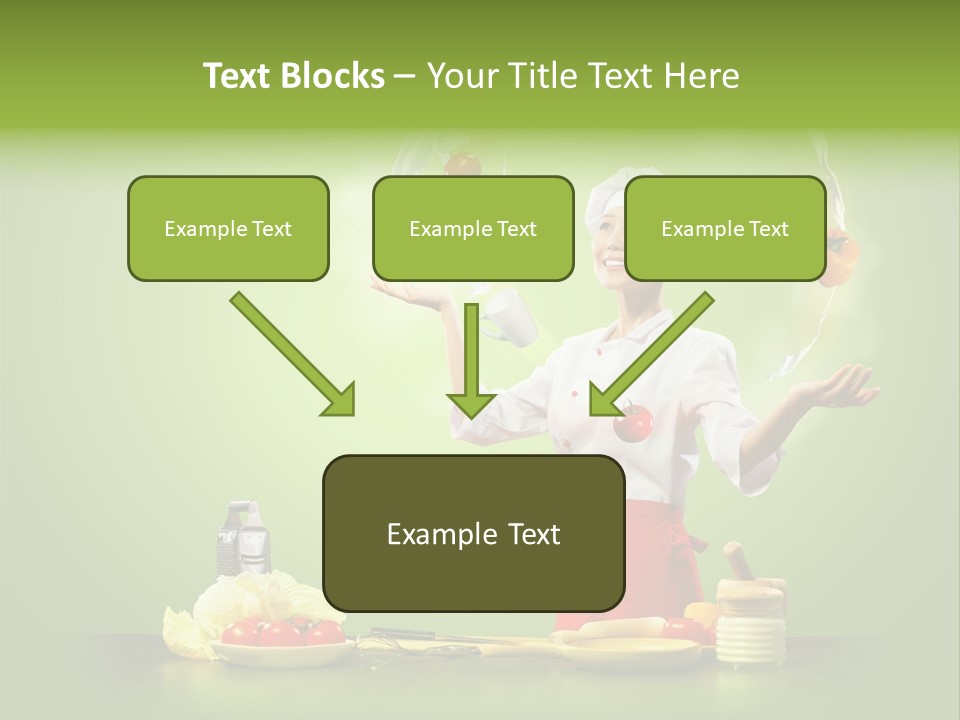 Text Blocks – Your Title Text Here

Example Text

Example Text

Example Text

Example Text